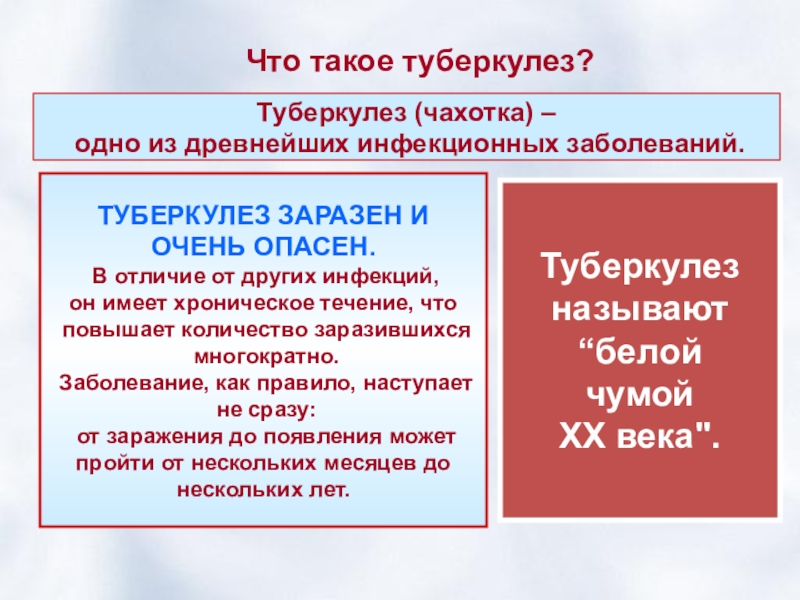 Что такое туберкулез?

Туберкулез (чахотка) –
одно из древнейших инфекционных заболеваний.

ТУБЕРКУЛЕЗ ЗАРАЗЕН И ОЧЕНЬ ОПАСЕН.
В отличие от других инфекций, он имеет хроническое течение, что повышает количество заразившихся многократно.
Заболевание, как правило, наступает не сразу:
от заражения до появления может пройти от нескольких месяцев до нескольких лет.

Туберкулез называют “белой чумой XX века".